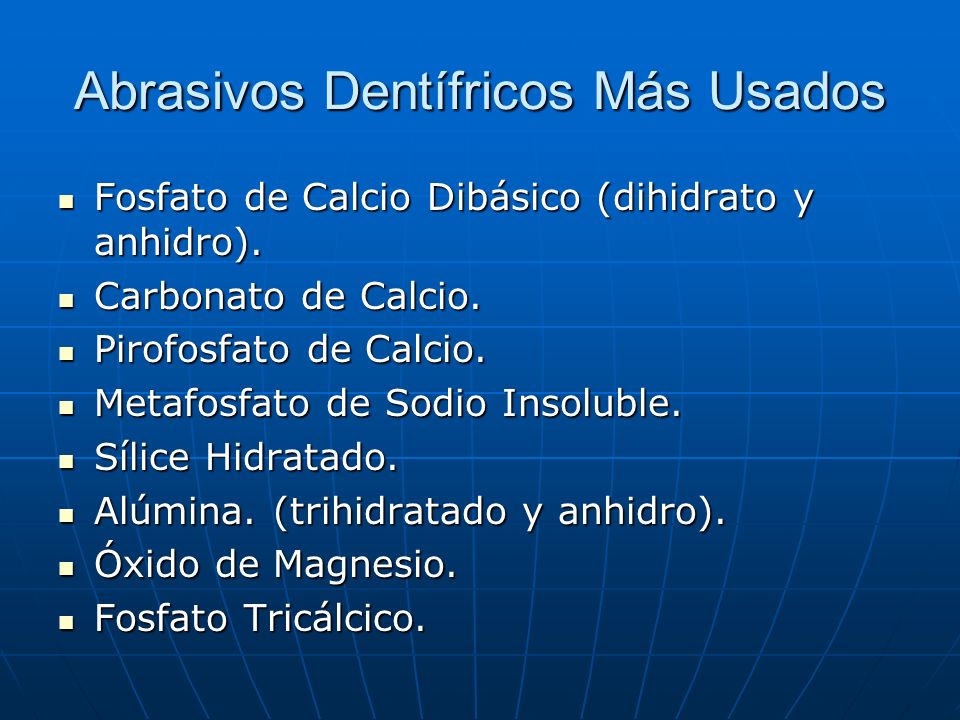 Abrasivos Dentífricos Más Usados

- Fosfato de Calcio Dibásico (dihidrato y anhidro).
- Carbonato de Calcio.
- Pirofosfato de Calcio.
- Metafosfato de Sodio Insoluble.
- Sílice Hidratado.
- Alúmina. (trihidratado y anhidro).
- Óxido de Magnesio.
- Fosfato Tricálcico.